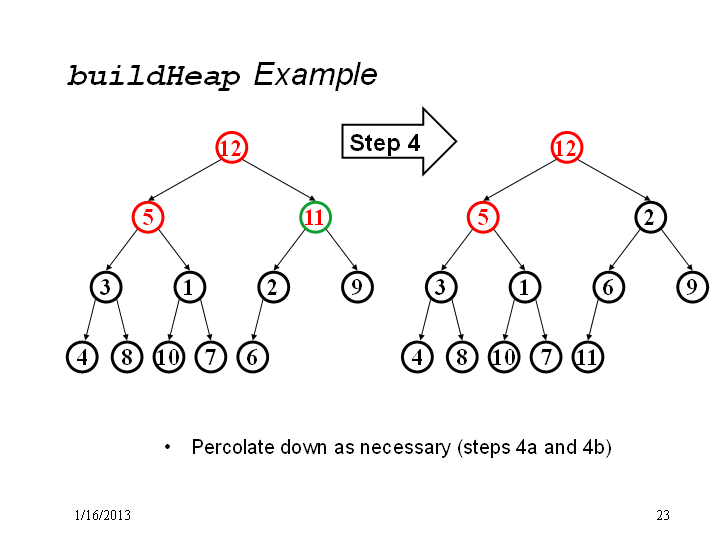 buildHeap Example

12

5

11

3

1

2

9

4

8

10

7

6

Step 4

12

5

2

3

1

6

9

4

8

10

7

11

• Percolate down as necessary (steps 4a and 4b)

1/16/2013

23